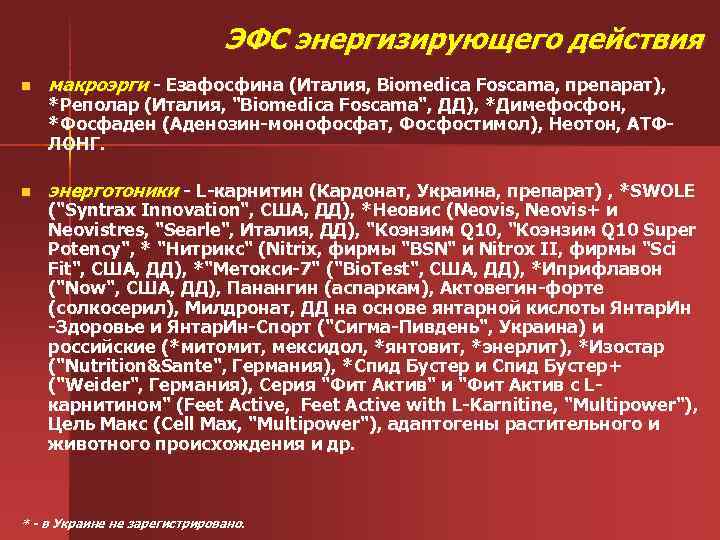 ЭФС энергизирующего действия

макроэрги - Езафосфина (Италия, Biomedica Foscama, препарат), *Реполар (Италия, "Biomedica Foscama", ДД), *Димефосфон, *Фосфаден (Аденозин-монофосфат, Фосфостимол), Неотон, АТФ-ЛОНГ.

энерготоники - L-карнитин (Кардонат, Украина, препарат) , *SWOLE ("Syntrax Innovation", США, ДД), *Неовис (Neovis, Neovis+ и Neovistres, "Searle", Италия, ДД), "Коэнзим Q10, "Коэнзим Q10 Super Potency", * "Нитрикс" (Nitrix, фирмы "BSN" и Nitrox II, фирмы "Sci Fit", США, ДД), *"Метокси-7" ("BioTest", США, ДД), *Иприфлавон ("Now", США, ДД), Панангин (аспаркам), Актовегин-форте (солкосерил), Милдронат, ДД на основе янтарной кислоты ЯнтарИн -Здоровье и ЯнтарИн-Спорт ("Сигма-Пивдень", Украина) и российские (*митомит, мексидол, *янтовит, *энерлит), *Изостар ("Nutrition&Sante", Германия), *Спид Бустер и Спид Бустер+ ("Weider", Германия), Серия "Фит Актив" и "Фит Актив с L-карнитином" (Feet Active, Feet Active with L-Karnitine, "Multipower"), Цель Макс (Cell Max, "Multipower"), адаптогены растительного и животного происхождения и др.

* - в Украине не зарегистрировано.